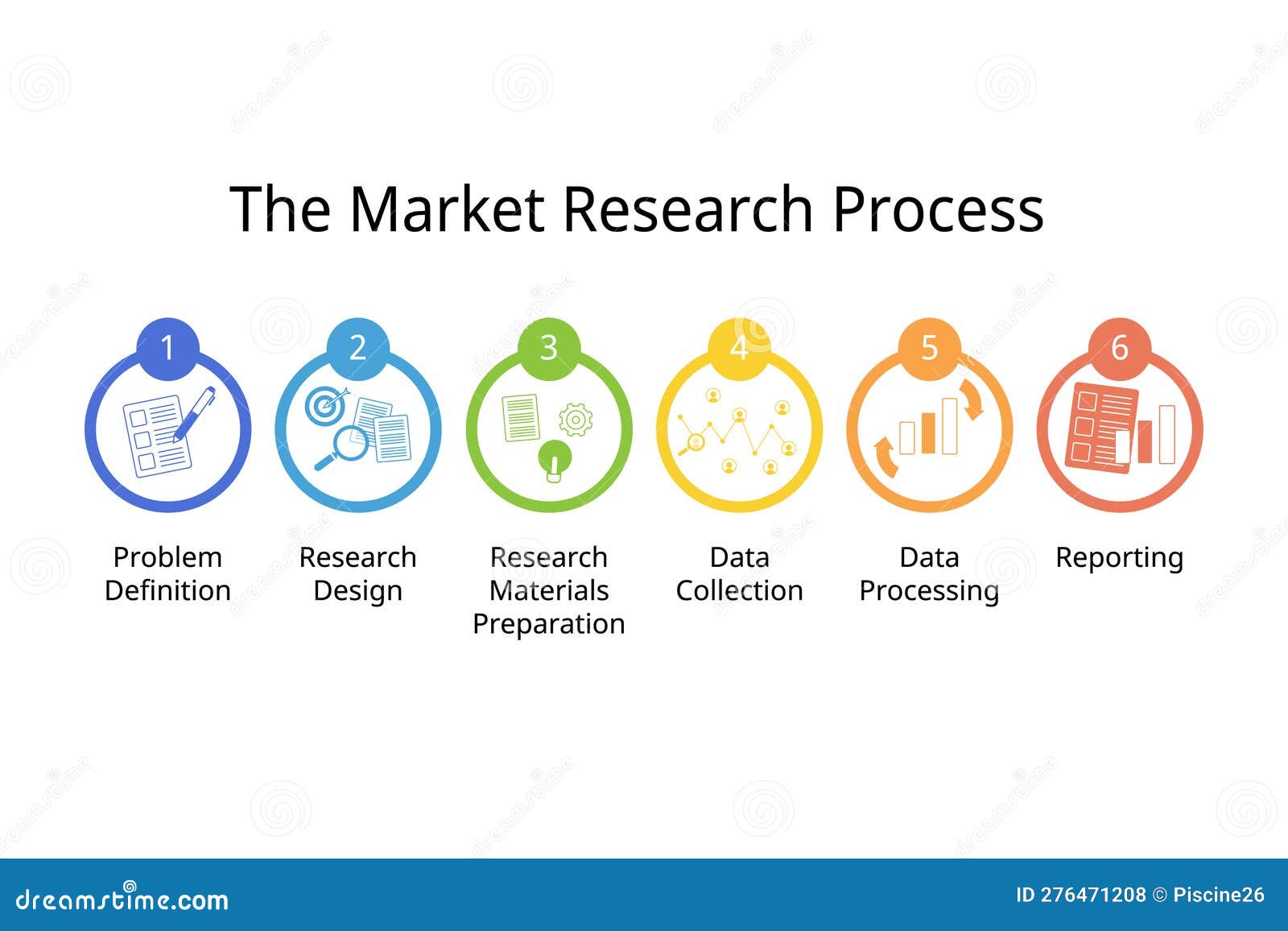 The Market Research Process

1
Problem Definition

2
Research Design

3
Research Materials Preparation

4
Data Collection

5
Data Processing

6
Reporting

dreamstime.com

ID 276471208 © Piscine26